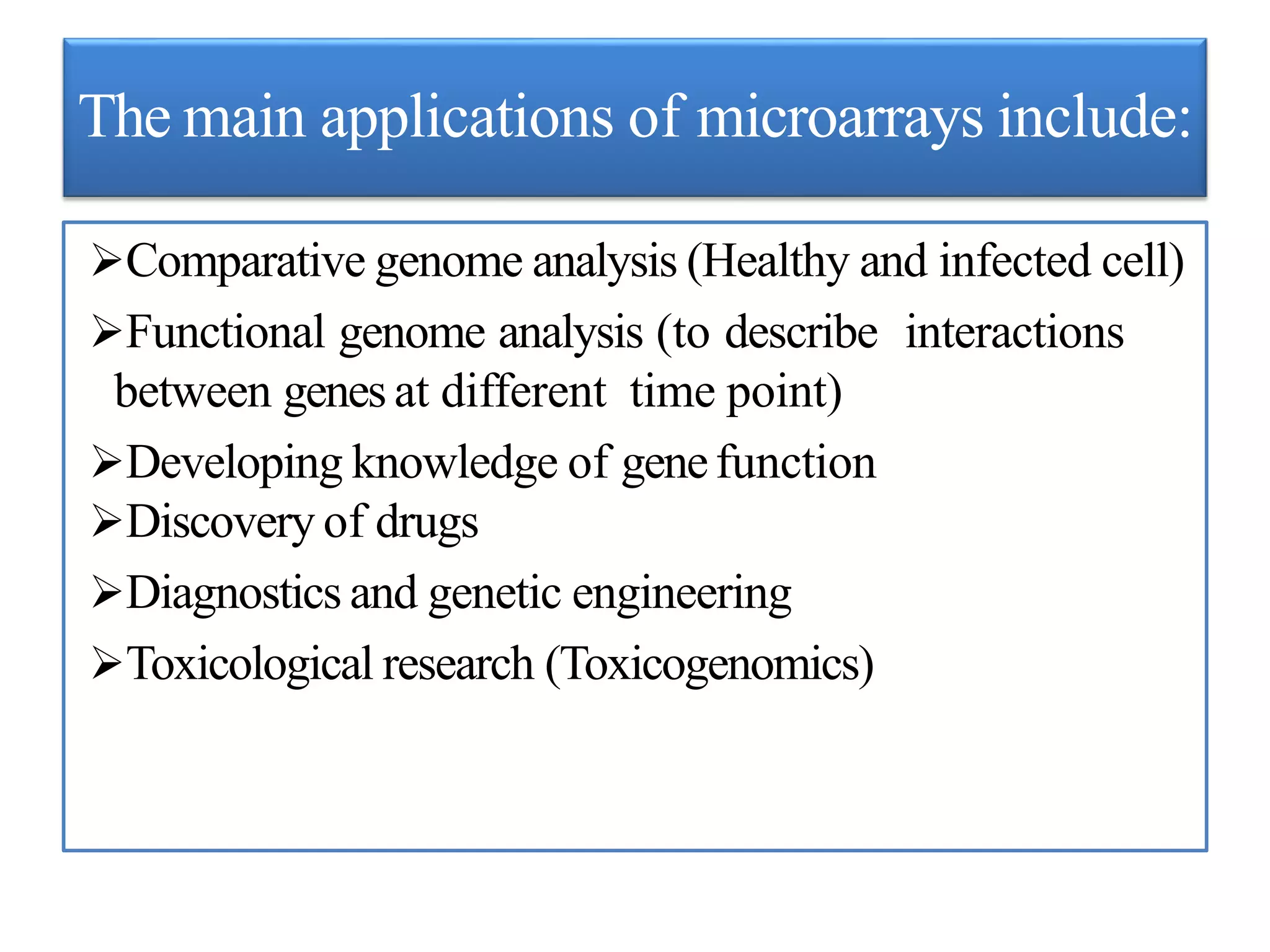 The main applications of microarrays include:

➢Comparative genome analysis (Healthy and infected cell)

➢Functional genome analysis (to describe interactions between genes at different time point)

➢Developing knowledge of gene function

➢Discovery of drugs

➢Diagnostics and genetic engineering

➢Toxicological research (Toxicogenomics)